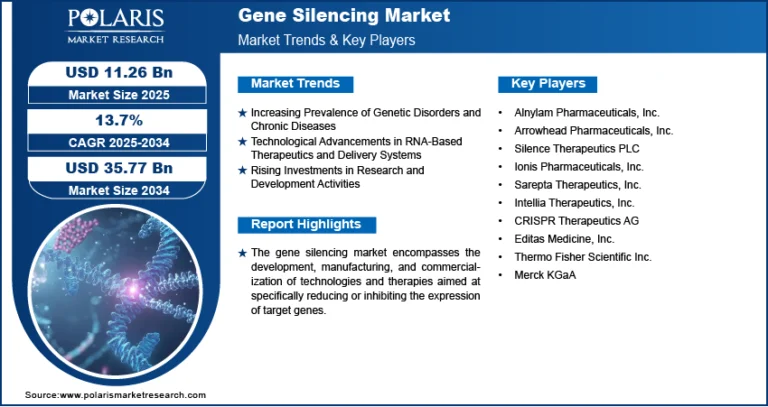 POLARIS
MARKET RESEARCH

Gene Silencing Market
Market Trends & Key Players

USD 11.26 Bn
Market Size 2025

13.7%
CAGR 2025-2034

USD 35.77 Bn
Market Size 2034

Market Trends

★ Increasing Prevalence of Genetic Disorders and Chronic Diseases
★ Technological Advancements in RNA-Based Therapeutics and Delivery Systems
★ Rising Investments in Research and Development Activities

Report Highlights

★ The gene silencing market encompasses the development, manufacturing, and commercialization of technologies and therapies aimed at specifically reducing or inhibiting the expression of target genes.

Key Players

• Alnylam Pharmaceuticals, Inc.
• Arrowhead Pharmaceuticals, Inc.
• Silence Therapeutics PLC
• Ionis Pharmaceuticals, Inc.
• Sarepta Therapeutics, Inc.
• Intellia Therapeutics, Inc.
• CRISPR Therapeutics AG
• Editas Medicine, Inc.
• Thermo Fisher Scientific Inc.
• Merck KGaA

Source:www.polarismarketresearch.com